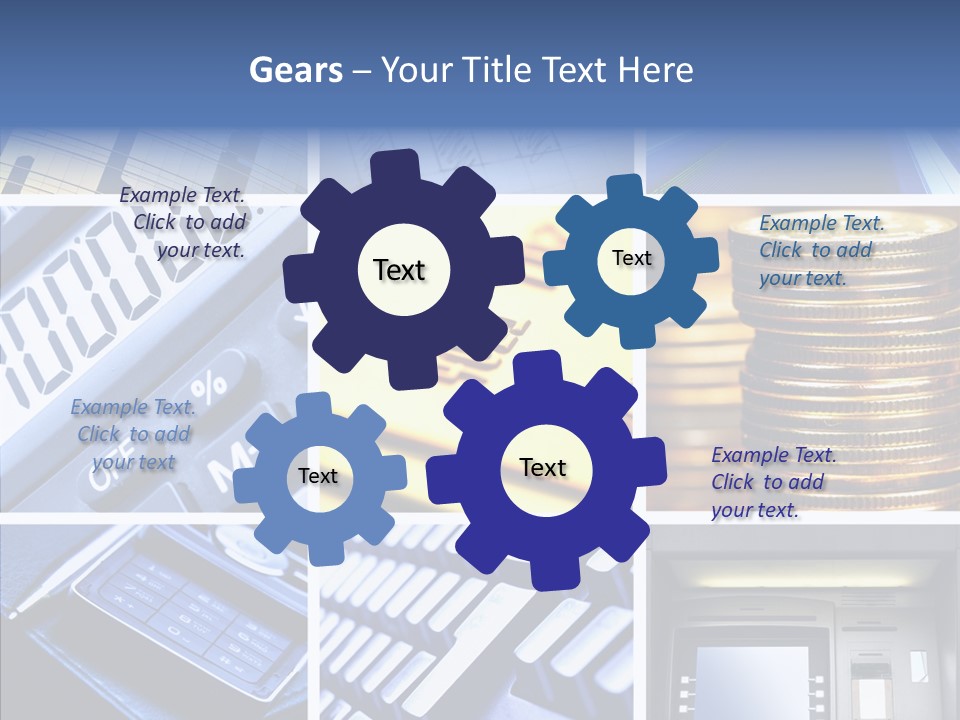 Gears – Your Title Text Here

Example Text. Click to add your text.

Text

Text

Example Text. Click to add your text.

Example Text. Click to add your text

Text

Text

Example Text. Click to add your text.